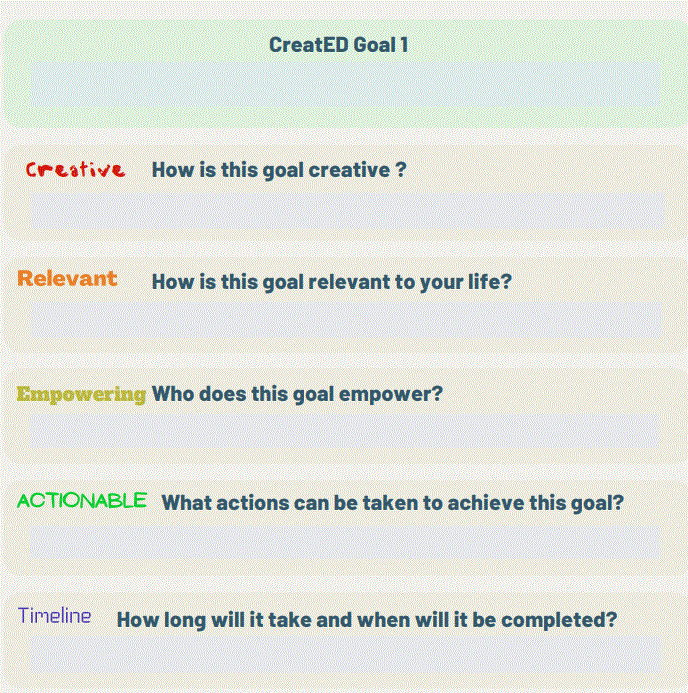 CreatED Goal 1

Creative How is this goal creative ?

Relevant How is this goal relevant to your life?

Empowering Who does this goal empower?

ACTIONABLE What actions can be taken to achieve this goal?

Timeline How long will it take and when will it be completed?